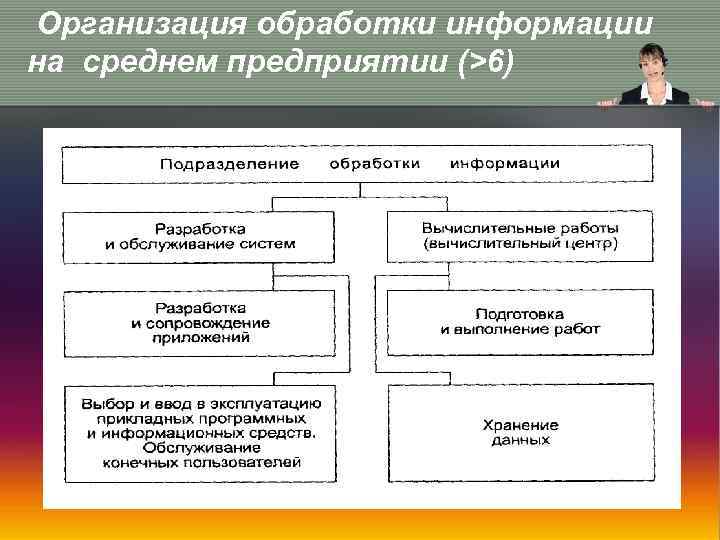 Организация обработки информации на среднем предприятии (>6)

Подразделение обработки информации

Разработка и обслуживание систем

Вычислительные работы (вычислительный центр)

Разработка и сопровождение приложений

Подготовка и выполнение работ

Выбор и ввод в эксплуатацию прикладных программных и информационных средств. Обслуживание конечных пользователей

Хранение данных